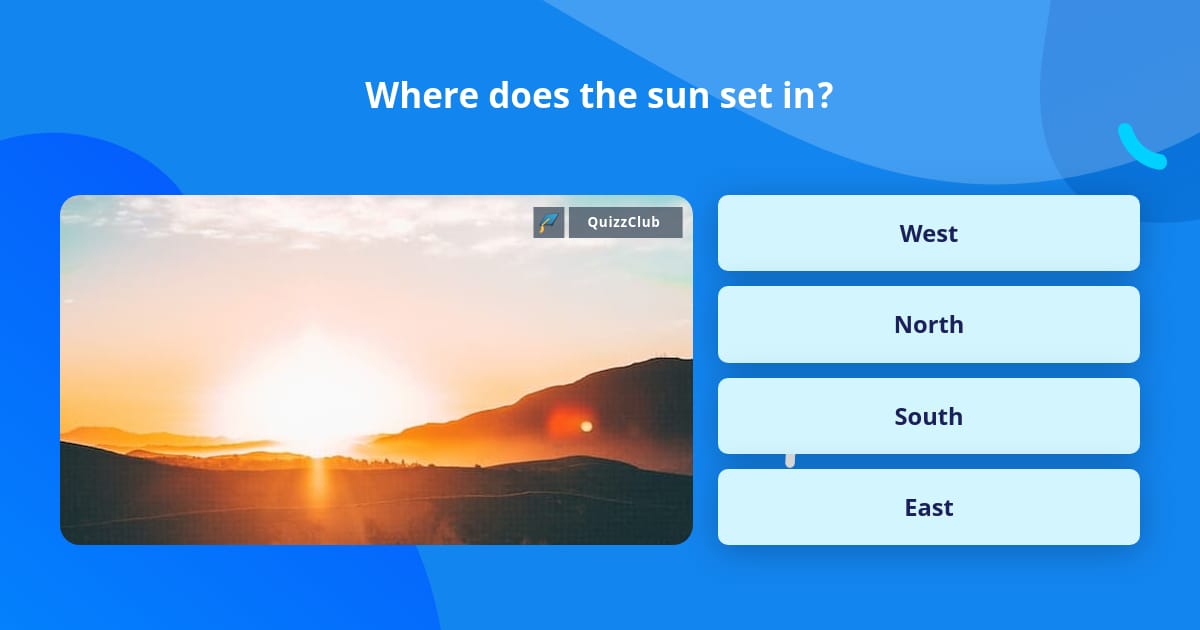 Where does the sun set in?

QuizzClub

West

North

South

East